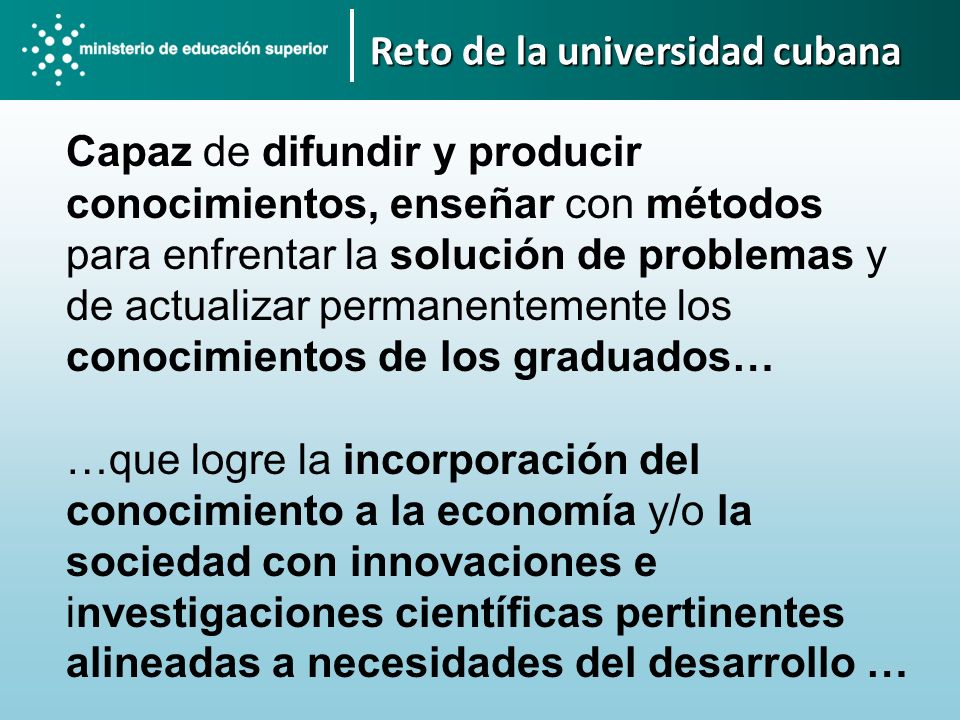 ministerio de educación superior

Reto de la universidad cubana

Capaz de difundir y producir conocimientos, enseñar con métodos para enfrentar la solución de problemas y de actualizar permanentemente los conocimientos de los graduados…

…que logre la incorporación del conocimiento a la economía y/o la sociedad con innovaciones e investigaciones científicas pertinentes alineadas a necesidades del desarrollo …